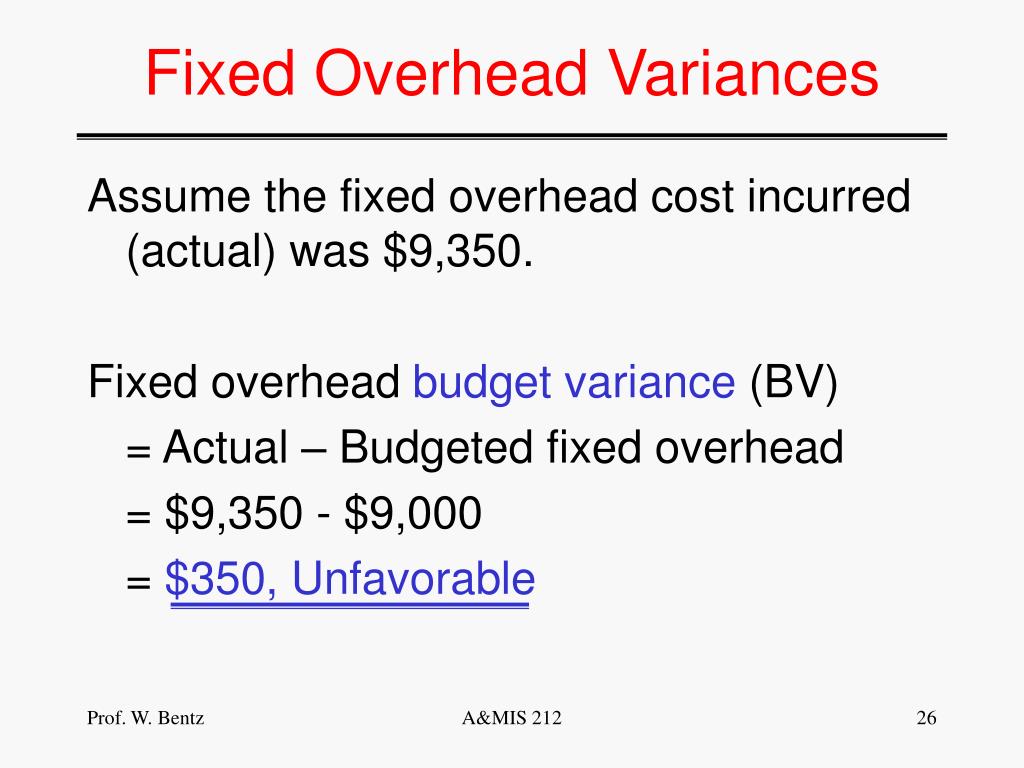 Fixed Overhead Variances

Assume the fixed overhead cost incurred (actual) was \$9,350.

Fixed overhead budget variance (BV)

= Actual – Budgeted fixed overhead

= \$9,350 - \$9,000

= \$350, Unfavorable

Prof. W. Bentz

A&MIS 212

26